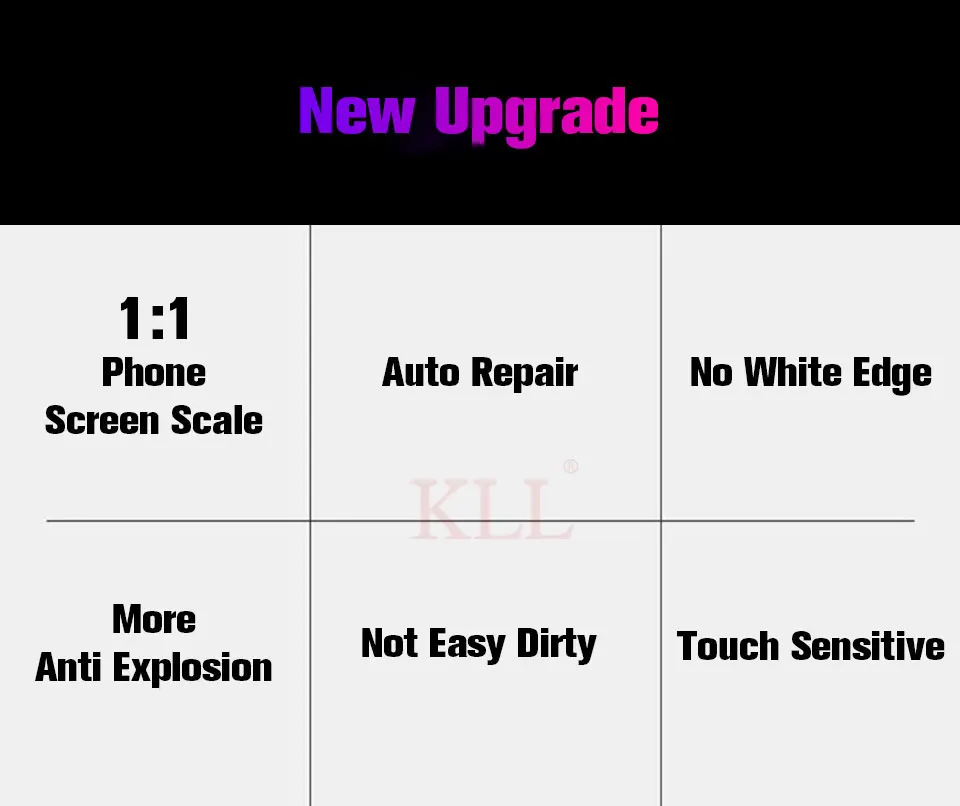 New Upgrade

| 1:1 Phone Screen Scale | Auto Repair | No White Edge |
|---|---|---|
| More Anti Explosion | Not Easy Dirty | Touch Sensitive |

KLL®